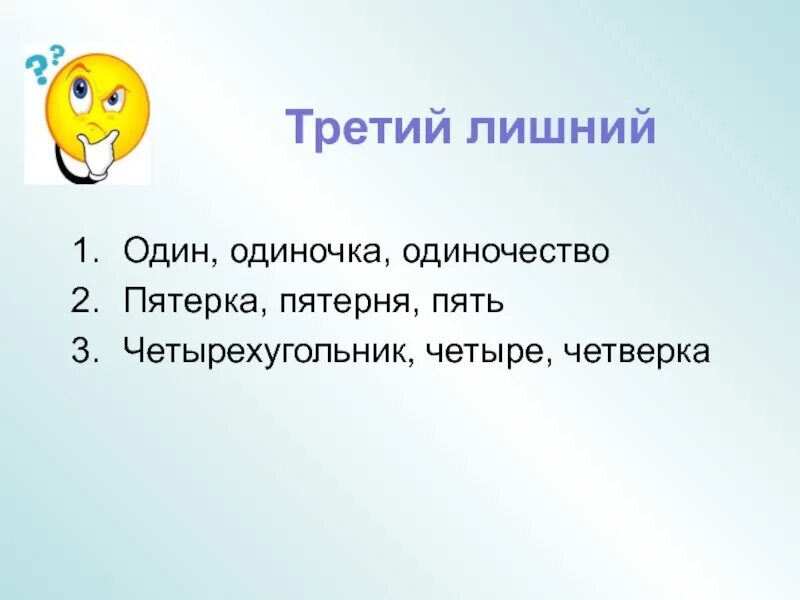 ??

Третий лишний

1. Один, одиночка, одиночество
2. Пятерка, пятерня, пять
3. Четырехугольник, четыре, четверка